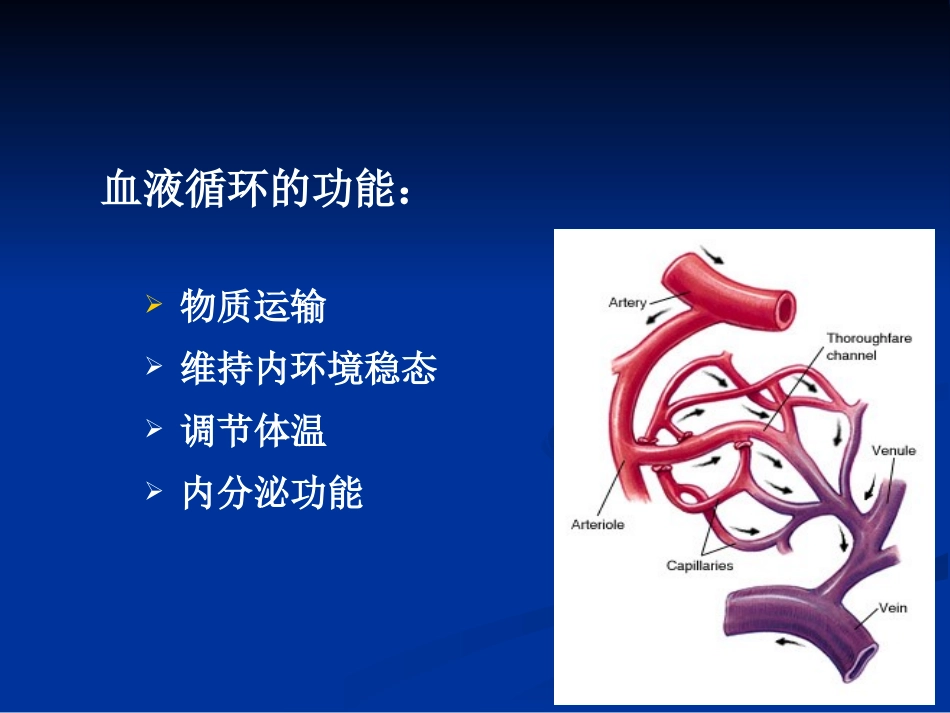 血液循环的功能：

➢ 物质运输
➢ 维持内环境稳态
➢ 调节体温
➢ 内分泌功能

Artery
Thoroughfare channel
Venule
Arteriole
Capillaries
Vein